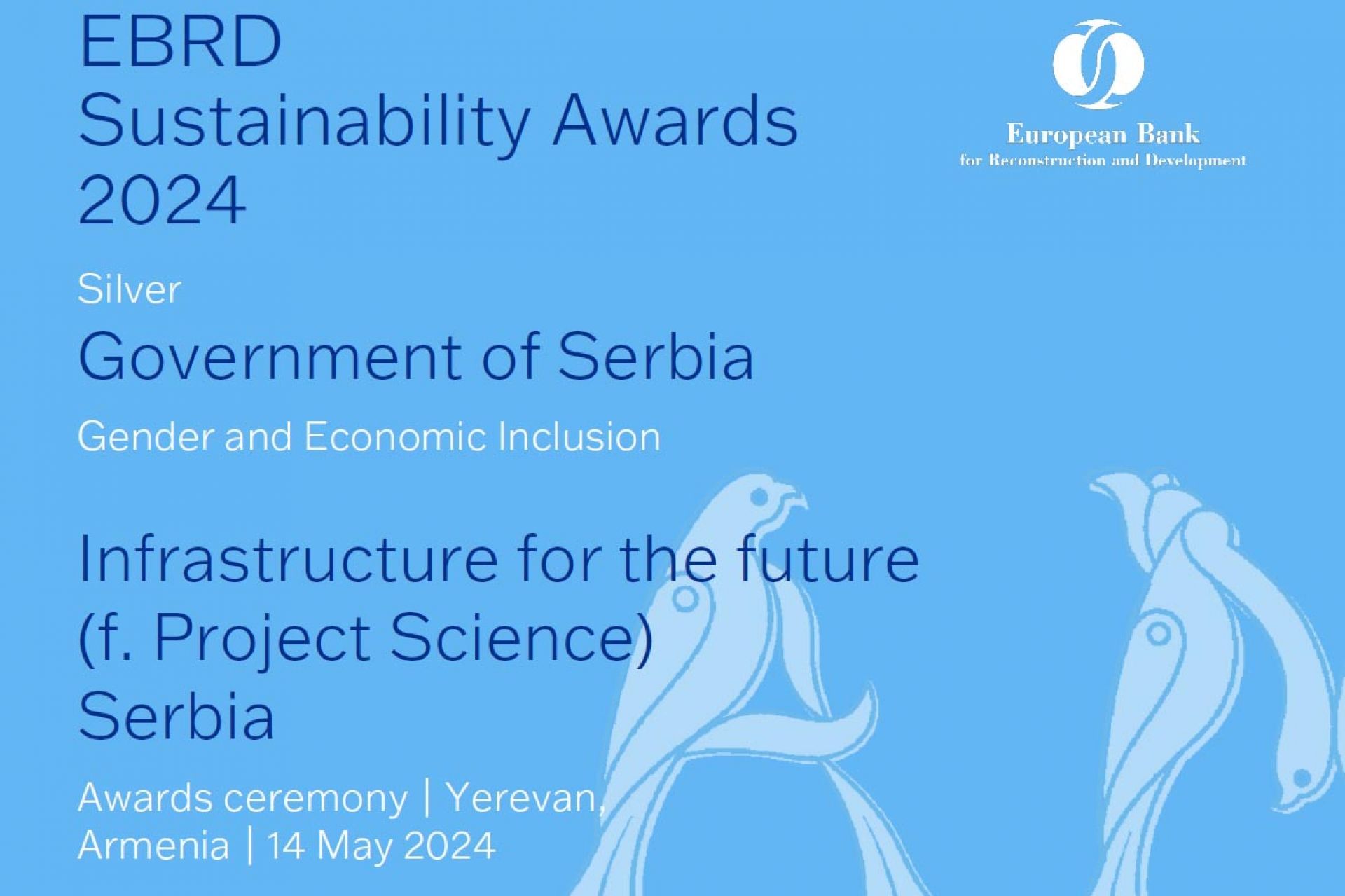 EBRD
Sustainability Awards
2024

European Bank
for Reconstruction and Development

Silver

Government of Serbia

Gender and Economic Inclusion

Infrastructure for the future
(f. Project Science)
Serbia

Awards ceremony | Yerevan, Armenia | 14 May 2024